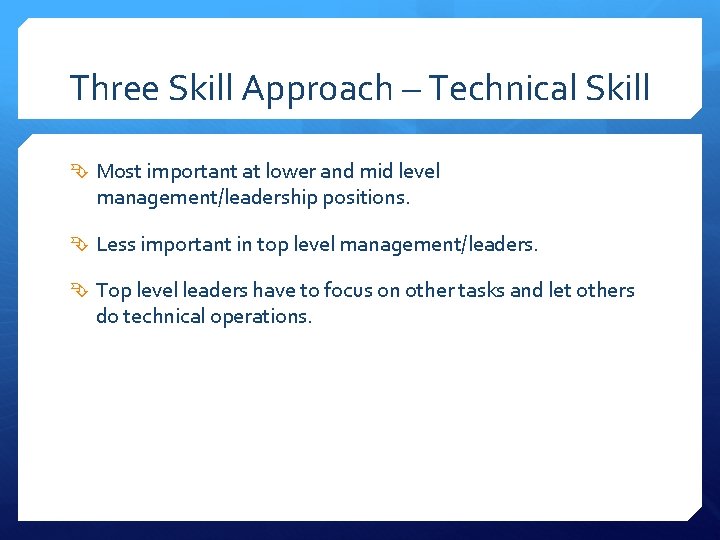 Three Skill Approach – Technical Skill

Most important at lower and mid level management/leadership positions.

Less important in top level management/leaders.

Top level leaders have to focus on other tasks and let others do technical operations.